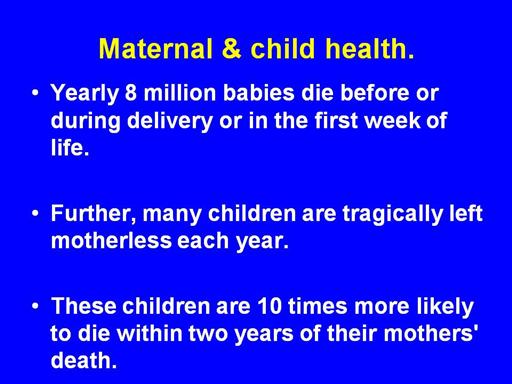 Maternal & child health.

• Yearly 8 million babies die before or during delivery or in the first week of life.

• Further, many children are tragically left motherless each year.

• These children are 10 times more likely to die within two years of their mothers' death.